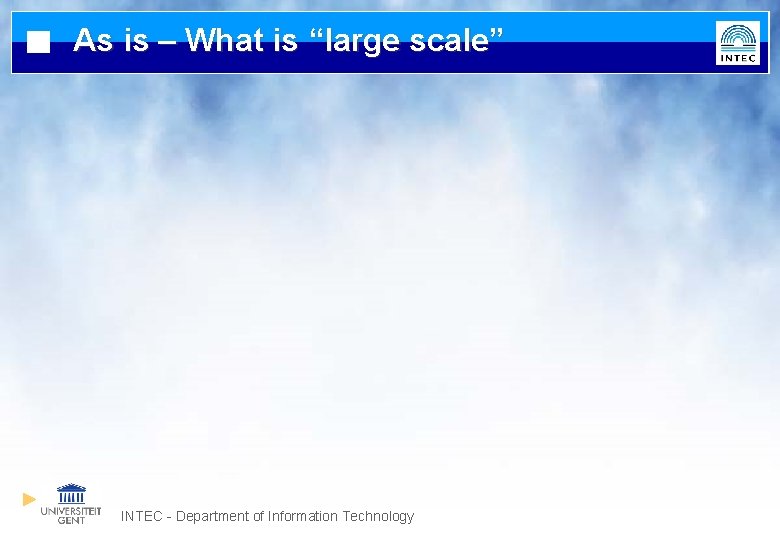 As is – What is “large scale”

INTEC

UNIVERSITEIT GENT

INTEC - Department of Information Technology